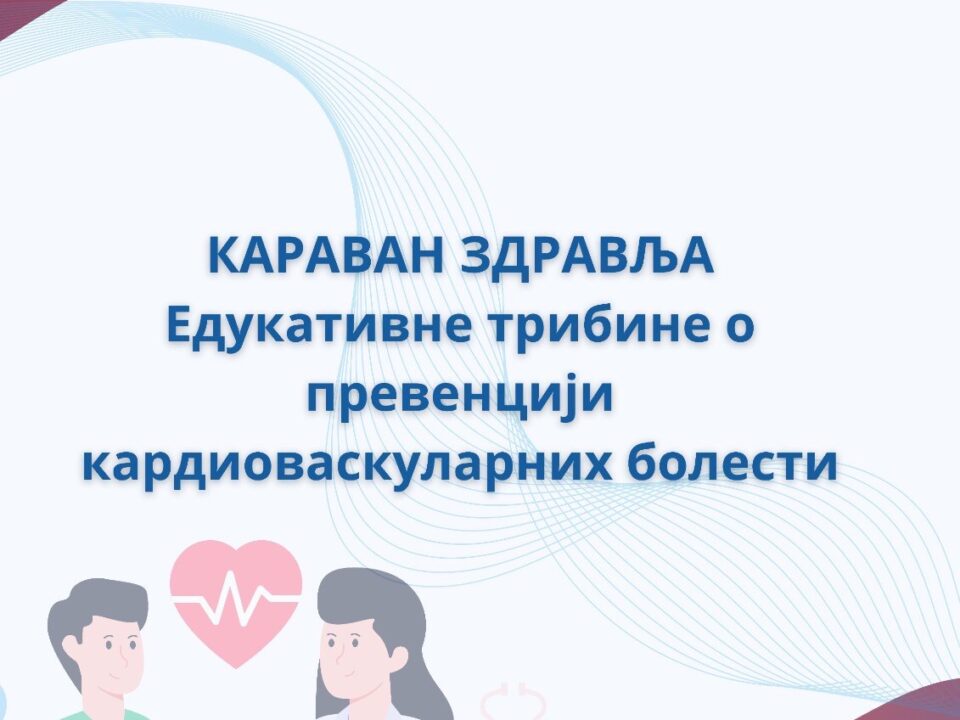 КАРАВАН ЗДРАВЉА
Едукативне трибине о превенцији кардиоваскуларних болести